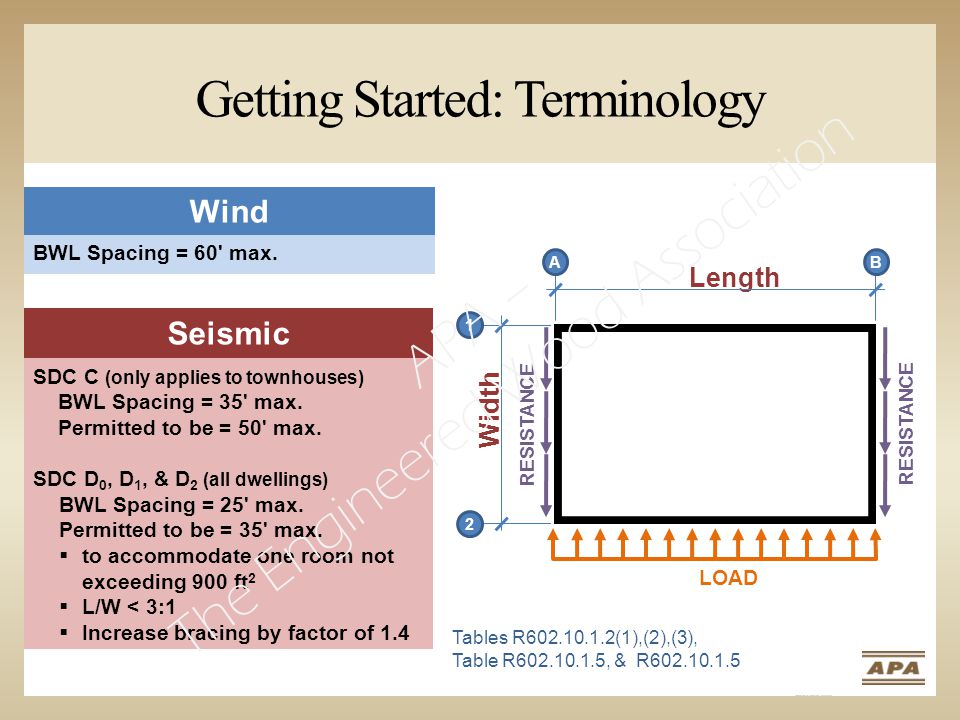 Getting Started: Terminology

Wind

BWL Spacing = 60' max.

Seismic

SDC C (only applies to townhouses)
BWL Spacing = 35' max.
Permitted to be = 50' max.

SDC $D_0$, $D_1$, & $D_2$ (all dwellings)
BWL Spacing = 25' max.
Permitted to be = 35' max.
▪ to accommodate one room not exceeding 900 $ft^2$
▪ L/W < 3:1
▪ Increase bracing by factor of 1.4

A
B
Length
1
2
Width
RESISTANCE
RESISTANCE
LOAD

Tables R602.10.1.2(1),(2),(3), Table R602.10.1.5, & R602.10.1.5

APA

APA – The Engineered Wood Association